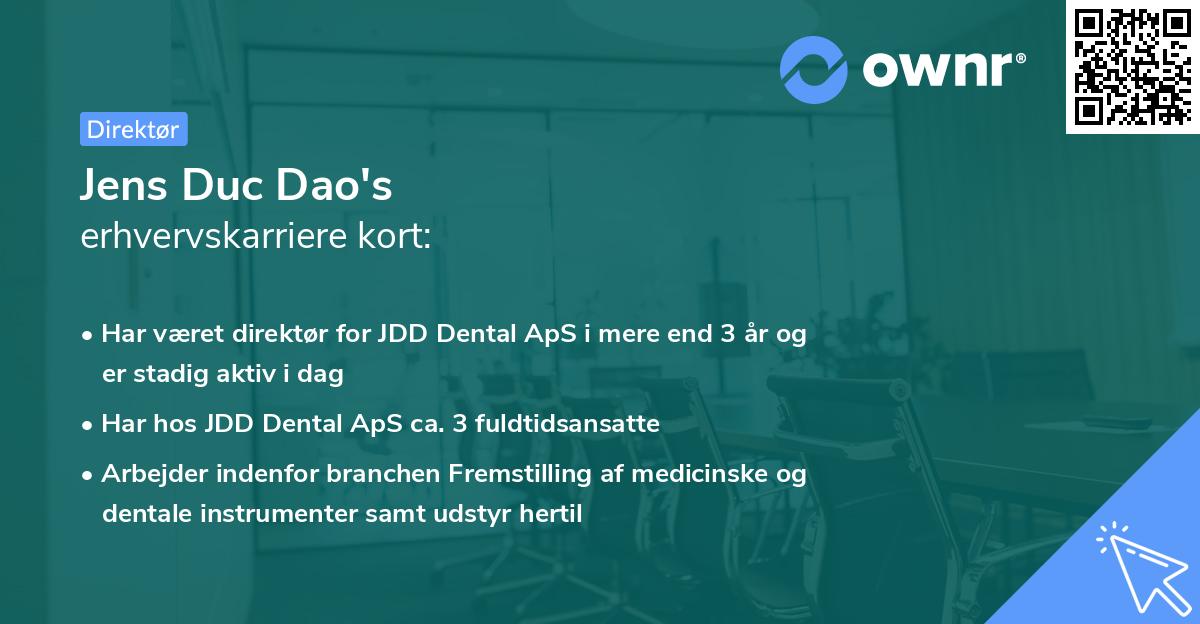 ownr®

Direktør

Jens Duc Dao's
erhvervskarriere kort:

• Har været direktør for JDD Dental ApS i mere end 3 år og er stadig aktiv i dag
• Har hos JDD Dental ApS ca. 3 fuldtidsansatte
• Arbejder indenfor branchen Fremstilling af medicinske og dentale instrumenter samt udstyr hertil